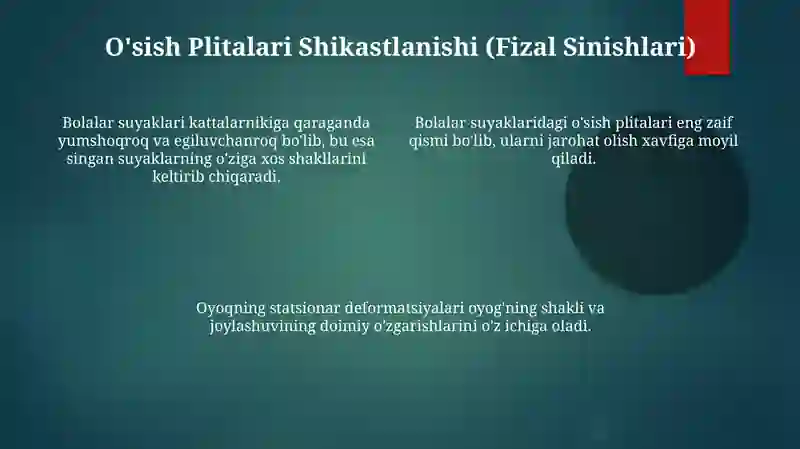 O'sish Plitalari Shikastlanishi (Fizal Sinishlari)

Bolalar suyaklari kattalarnikiga qaraganda yumshoqroq va egiluvchanroq bo'lib, bu esa singan suyaklarning o'ziga xos shakllarini keltirib chiqaradi.

Bolalar suyaklaridagi o'sish plitalari eng zaif qismi bo'lib, ularni jarohat olish xavfiga moyil qiladi.

Oyoqning statsionar deformatsiyalari oyog'ning shakli va joylashuvining doimiy o'zgarishlarini o'z ichiga oladi.